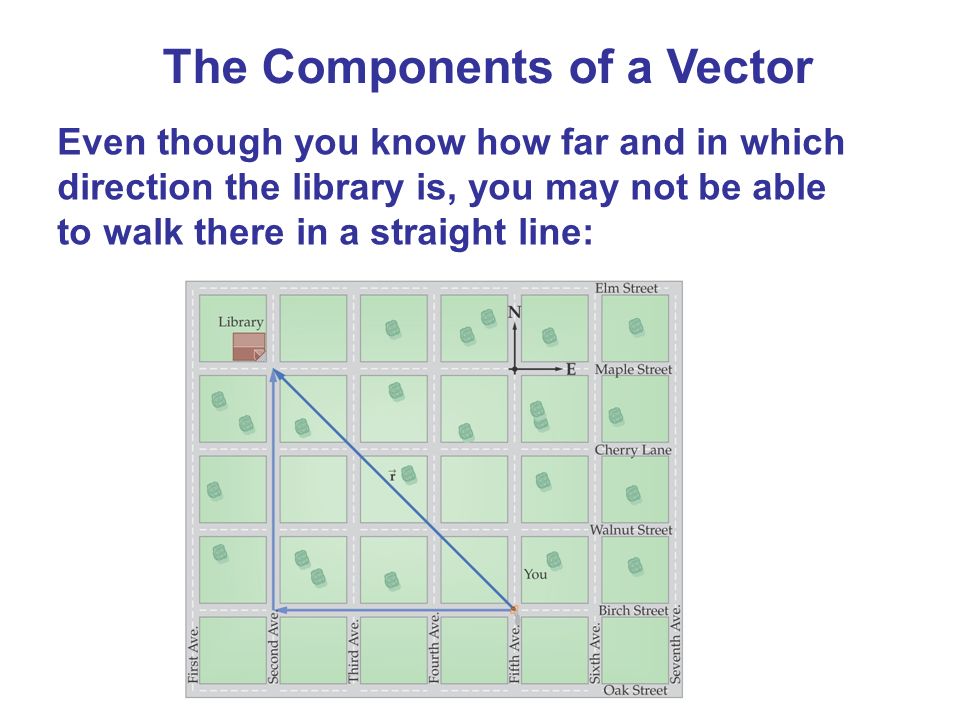 The Components of a Vector

Even though you know how far and in which direction the library is, you may not be able to walk there in a straight line:

Elm Street
Library
N
E
Maple Street
Cherry Lane
$\vec{r}$
Walnut Street
You
Birch Street
First Ave.
Second Ave.
Third Ave.
Fourth Ave.
Fifth Ave.
Sixth Ave.
Seventh Ave.
Oak Street